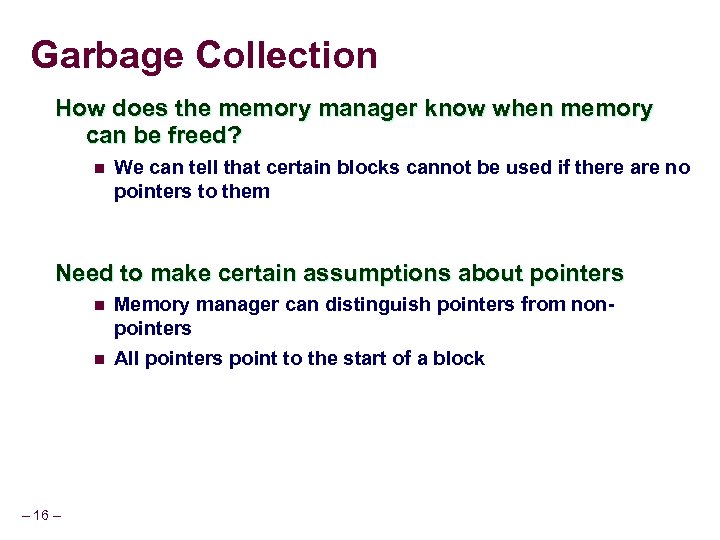 Garbage Collection

How does the memory manager know when memory can be freed?

- We can tell that certain blocks cannot be used if there are no pointers to them

Need to make certain assumptions about pointers

- Memory manager can distinguish pointers from non-pointers
- All pointers point to the start of a block

– 16 –